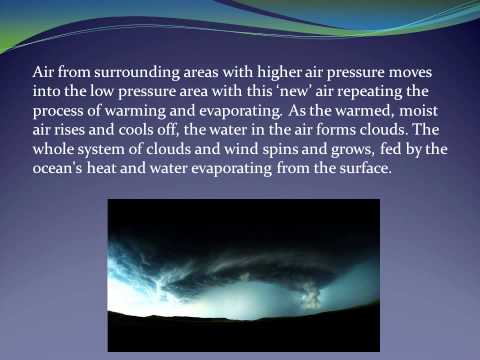 Air from surrounding areas with higher air pressure moves into the low pressure area with this 'new' air repeating the process of warming and evaporating. As the warmed, moist air rises and cools off, the water in the air forms clouds. The whole system of clouds and wind spins and grows, fed by the ocean's heat and water evaporating from the surface.